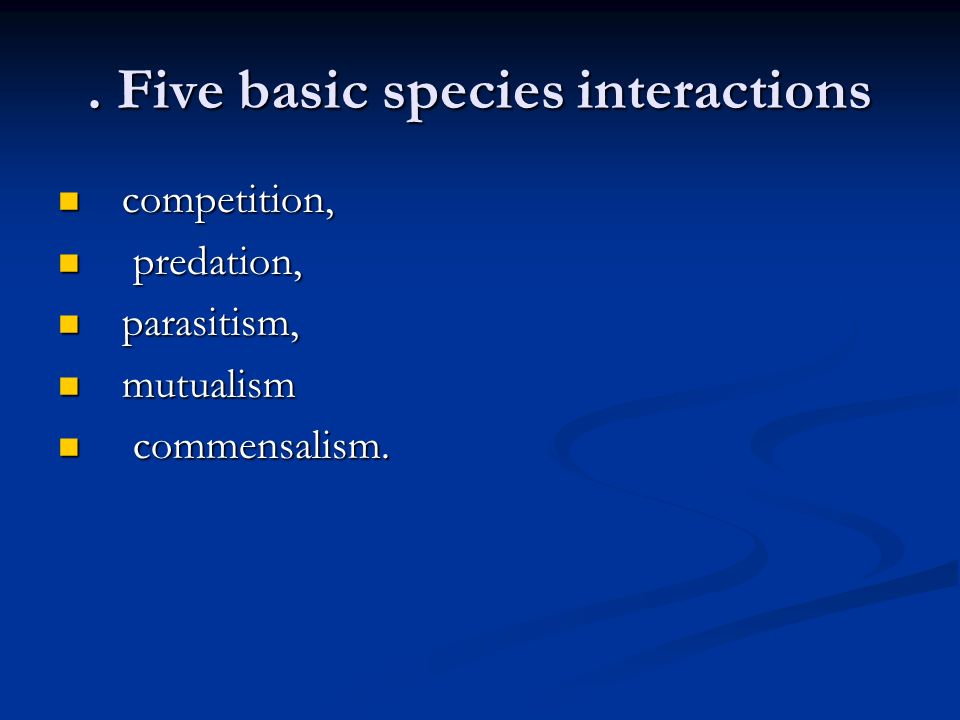 . Five basic species interactions

- competition,
- predation,
- parasitism,
- mutualism
- commensalism.